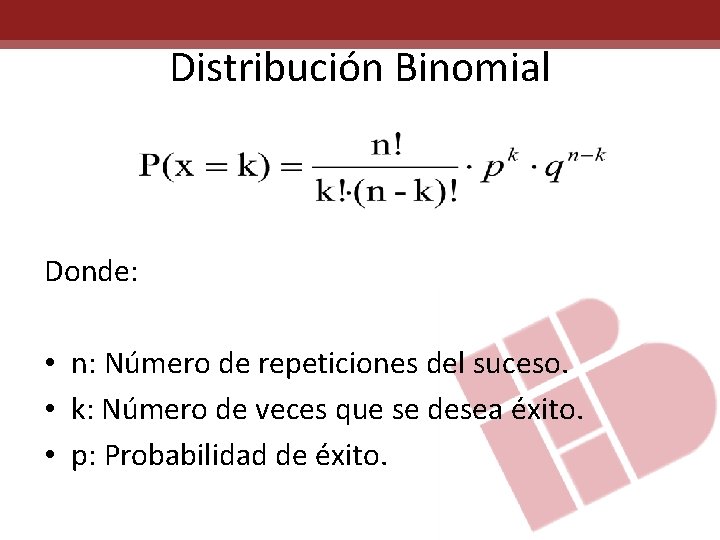 Distribución Binomial

$P(x = k) = \frac{n!}{k! \cdot (n - k)!} \cdot p^k \cdot q^{n-k}$

Donde:

• n: Número de repeticiones del suceso.
• k: Número de veces que se desea éxito.
• p: Probabilidad de éxito.